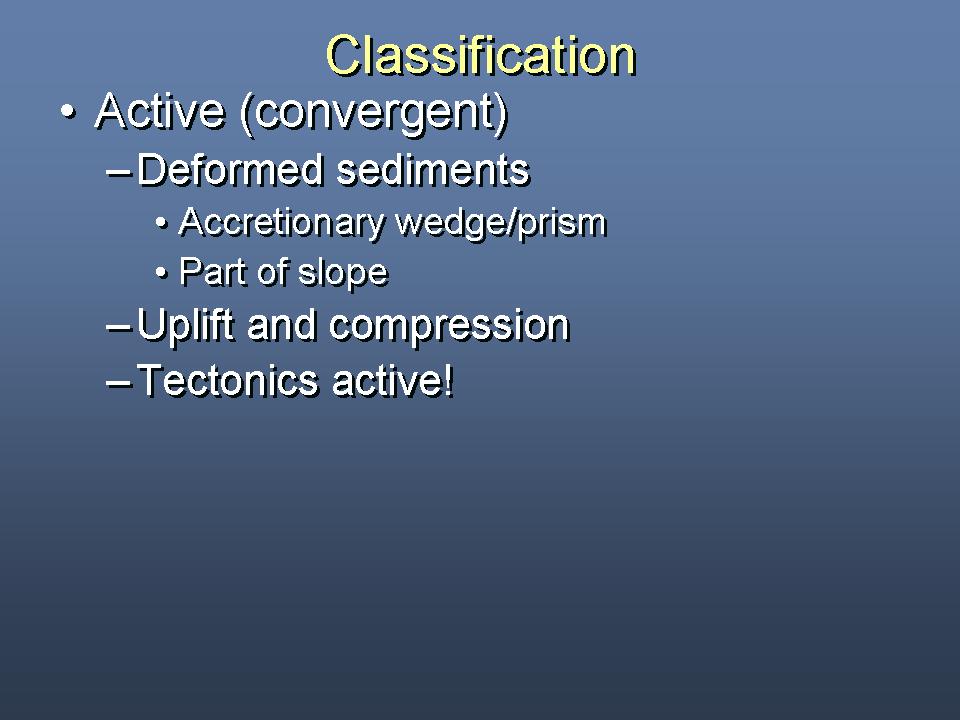 Classification

• Active (convergent)
– Deformed sediments
• Accretionary wedge/prism
• Part of slope
– Uplift and compression
– Tectonics active!